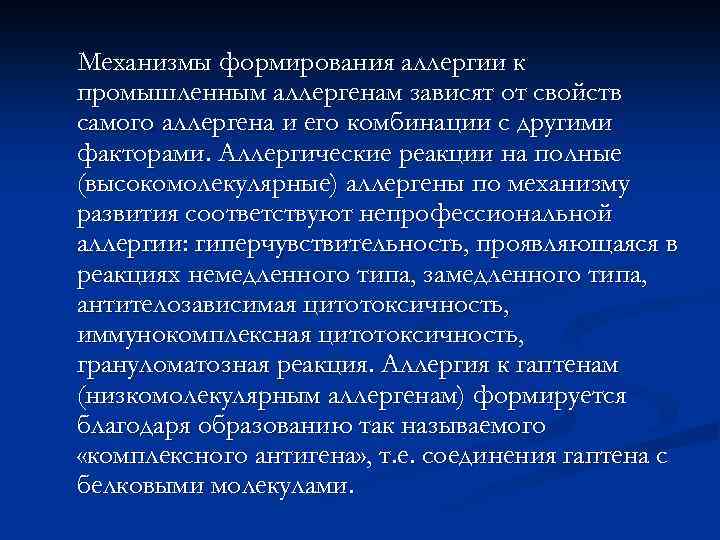 Механизмы формирования аллергии к промышленным аллергенам зависят от свойств самого аллергена и его комбинации с другими факторами. Аллергические реакции на полные (высокомолекулярные) аллергены по механизму развития соответствуют непрофессиональной аллергии: гиперчувствительность, проявляющаяся в реакциях немедленного типа, замедленного типа, антителозависимая цитотоксичность, иммунокомплексная цитотоксичность, грануломатозная реакция. Аллергия к гаптенам (низкомолекулярным аллергенам) формируется благодаря образованию так называемого «комплексного антигена», т.е. соединения гаптена с белковыми молекулами.